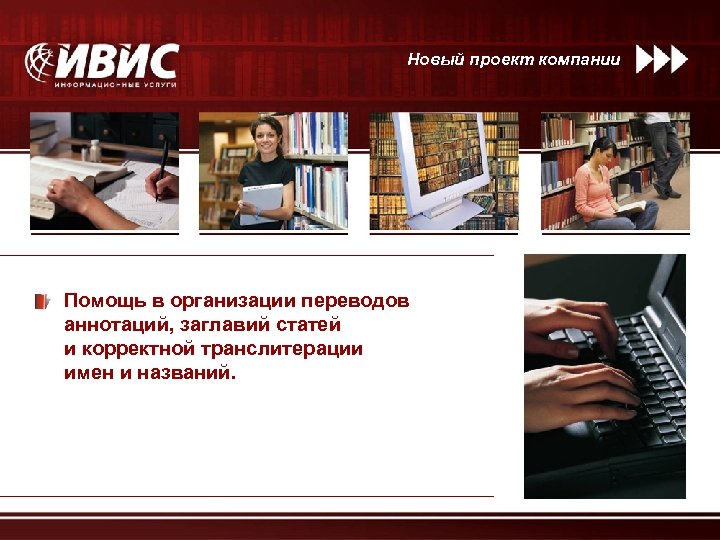 ИВИС
ИНФОРМАЦИОННЫЕ УСЛУГИ

Новый проект компании

Помощь в организации переводов аннотаций, заглавий статей и корректной транслитерации имен и названий.